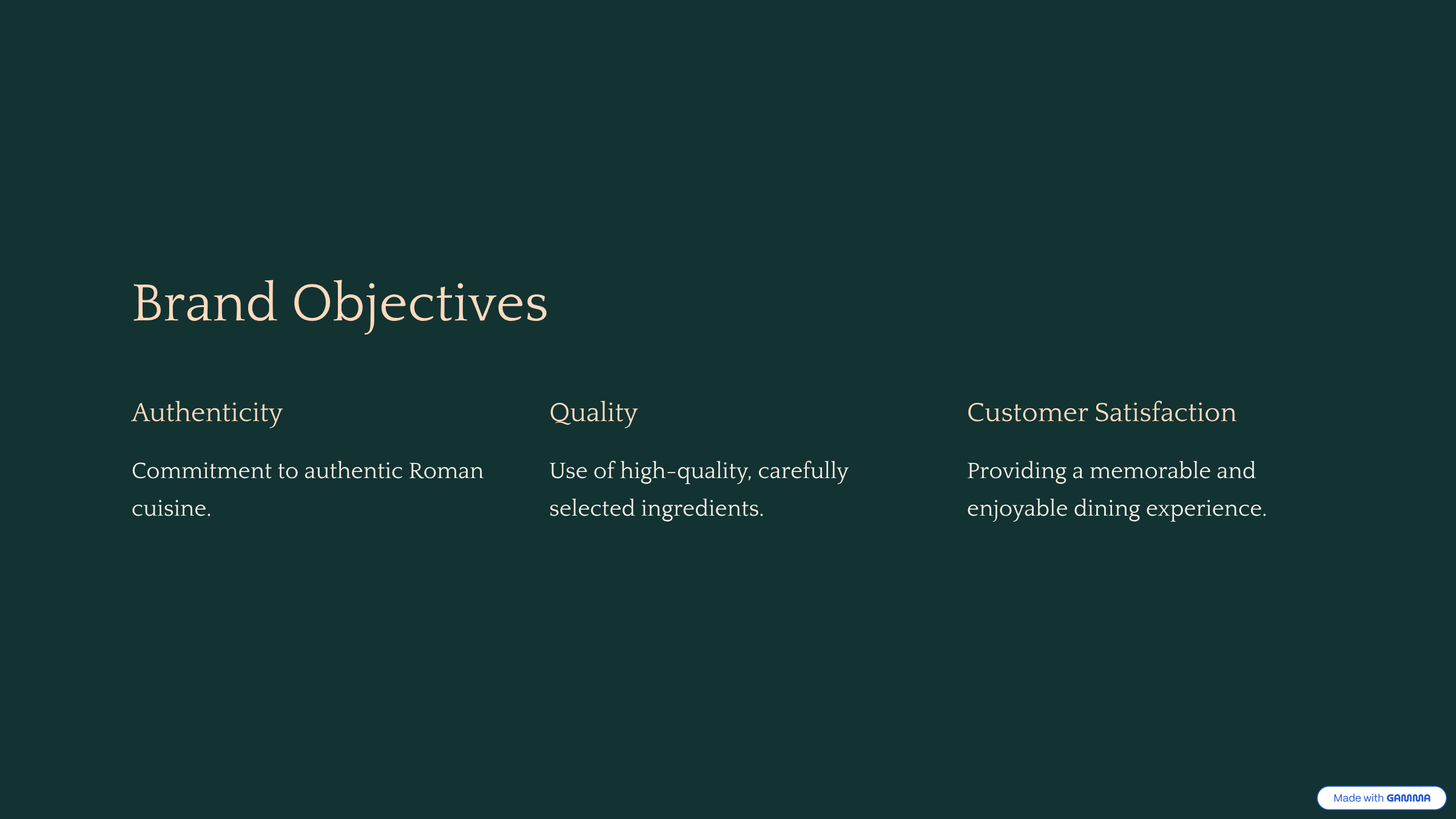 Brand Objectives

Authenticity

Commitment to authentic Roman cuisine.

Quality

Use of high-quality, carefully selected ingredients.

Customer Satisfaction

Providing a memorable and enjoyable dining experience.

Made with GAMMA